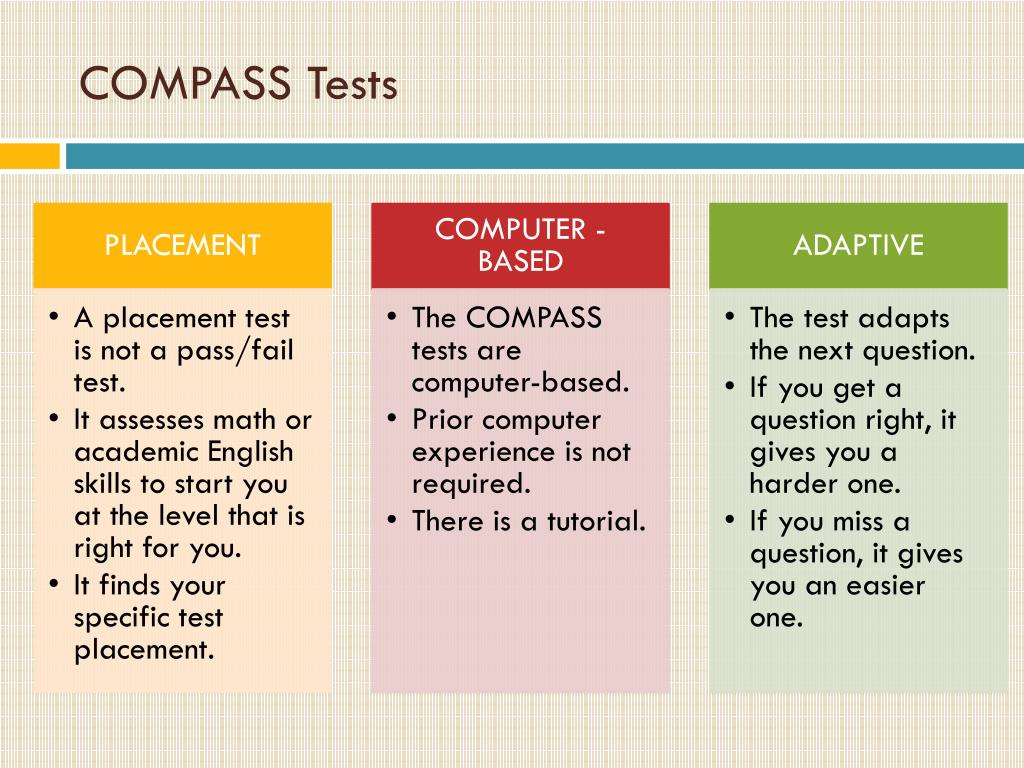 COMPASS Tests

PLACEMENT

• A placement test is not a pass/fail test.
• It assesses math or academic English skills to start you at the level that is right for you.
• It finds your specific test placement.

COMPUTER - BASED

• The COMPASS tests are computer-based.
• Prior computer experience is not required.
• There is a tutorial.

ADAPTIVE

• The test adapts the next question.
• If you get a question right, it gives you a harder one.
• If you miss a question, it gives you an easier one.